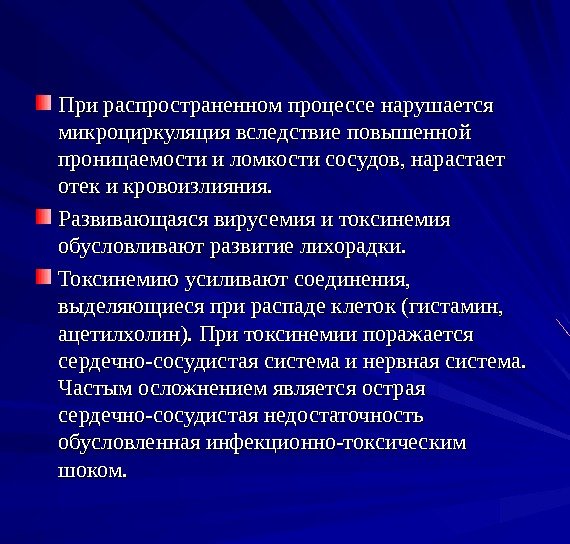 При распространенном процессе нарушается микроциркуляция вследствие повышенной проницаемости и ломкости сосудов, нарастает отек и кровоизлияния.

Развивающаяся вирусемия и токсинемия обусловливают развитие лихорадки.

Токсинемию усиливают соединения, выделяющиеся при распаде клеток (гистамин, ацетилхолин). При токсинемии поражается сердечно-сосудистая система и нервная система. Частым осложнением является острая сердечно-сосудистая недостаточность обусловленная инфекционно-токсическим шоком.